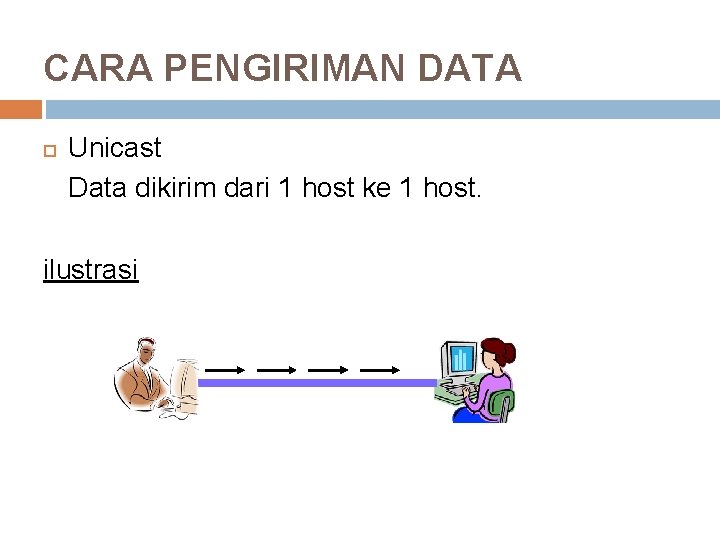 CARA PENGIRIMAN DATA

Unicast
Data dikirim dari 1 host ke 1 host.

ilustrasi